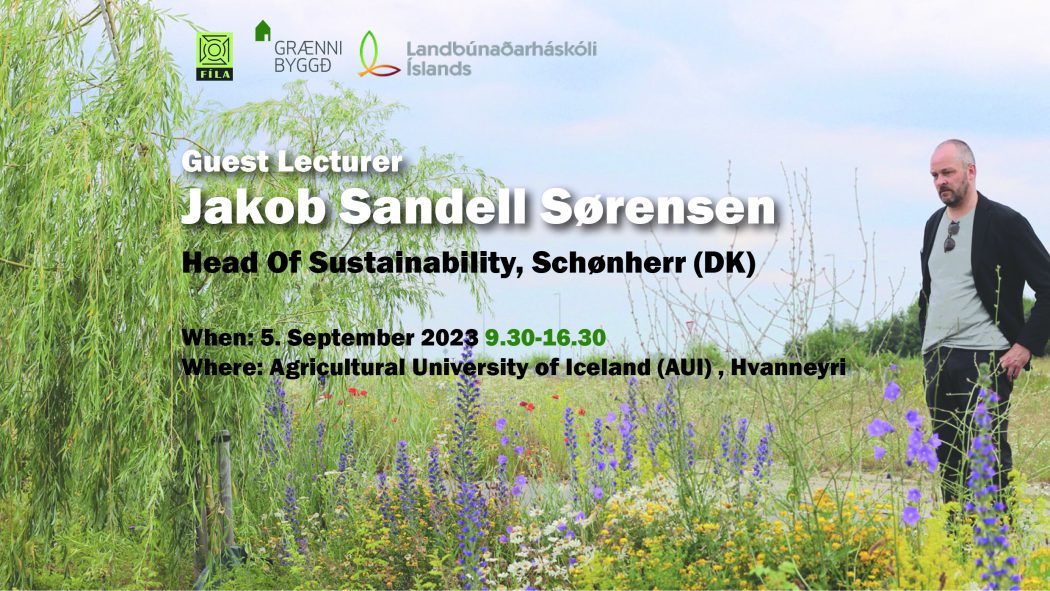 FÍLA

GRÆNNI BYGGÐ

Landbúnaðarháskóli Íslands

Guest Lecturer
Jakob Sandell Sørensen

Head Of Sustainability, Schønherr (DK)

When: 5. September 2023 9.30-16.30
Where: Agricultural University of Iceland (AUI) , Hvanneyri